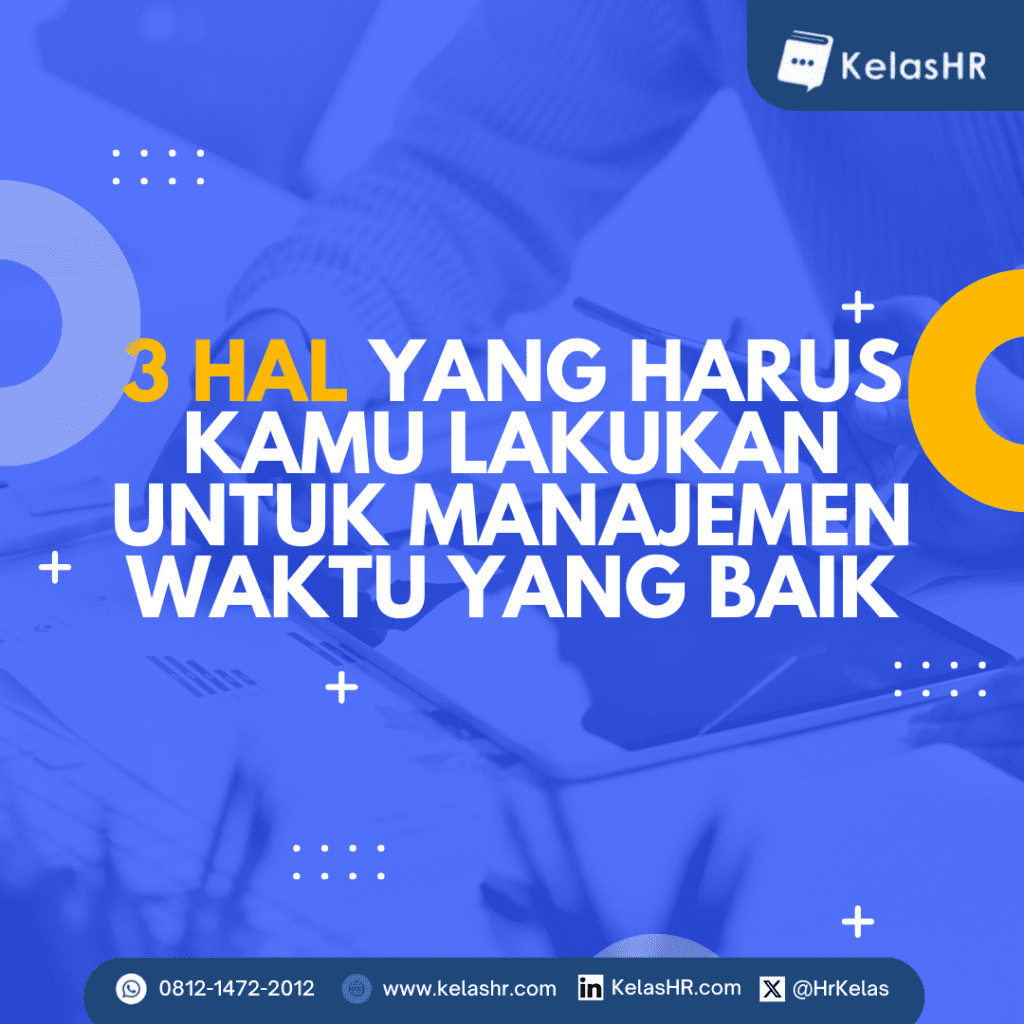 KelasHR

3 HAL YANG HARUS KAMU LAKUKAN UNTUK MANAJEMEN WAKTU YANG BAIK

0812-1472-2012 www.kelashr.com KelasHR.com @HrKelas